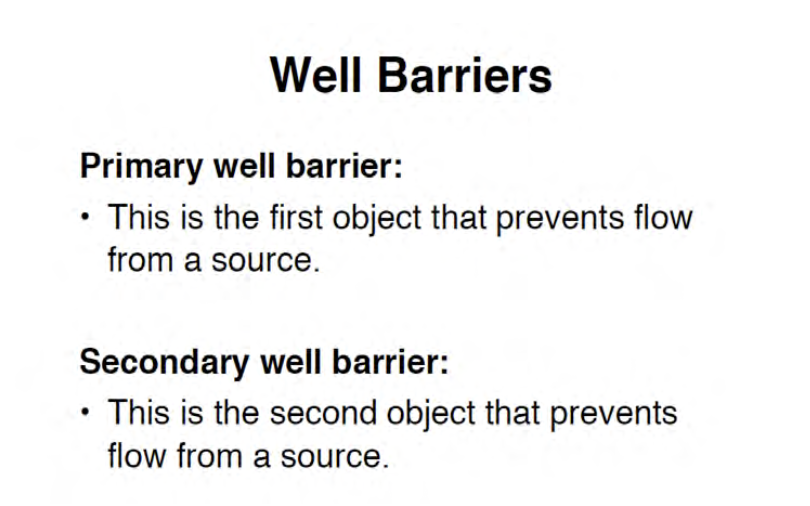 Well Barriers

Primary well barrier:

• This is the first object that prevents flow from a source.

Secondary well barrier:

• This is the second object that prevents flow from a source.